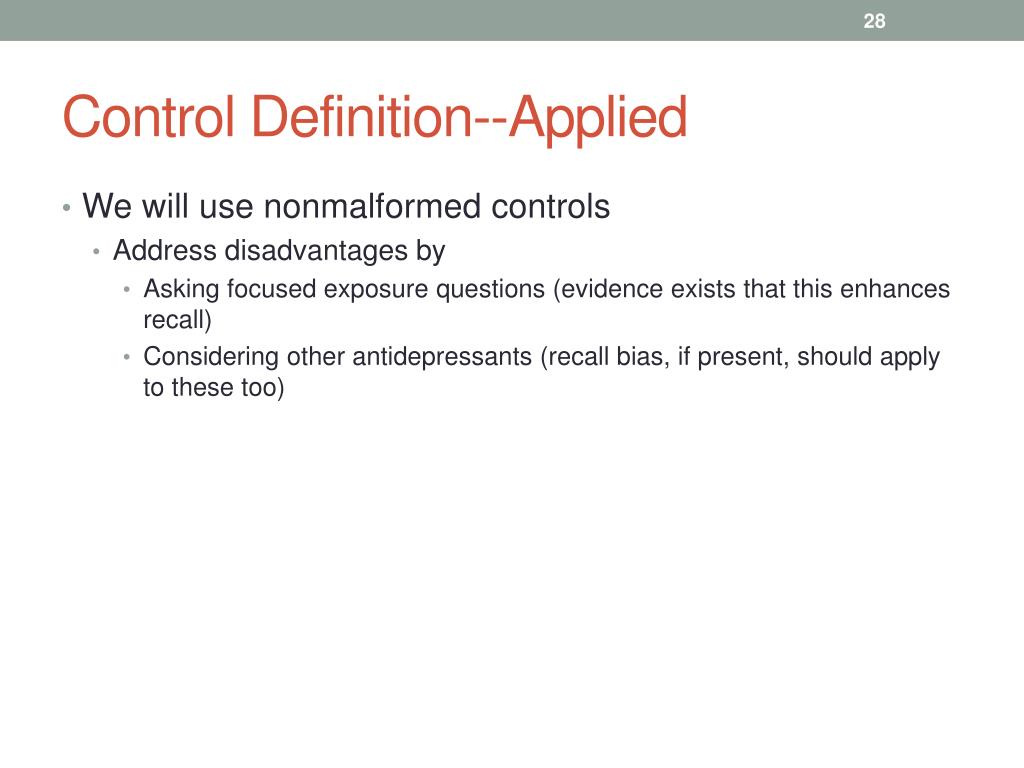 28

Control Definition--Applied

• We will use nonmalformed controls
  • Address disadvantages by
    • Asking focused exposure questions (evidence exists that this enhances recall)
    • Considering other antidepressants (recall bias, if present, should apply to these too)